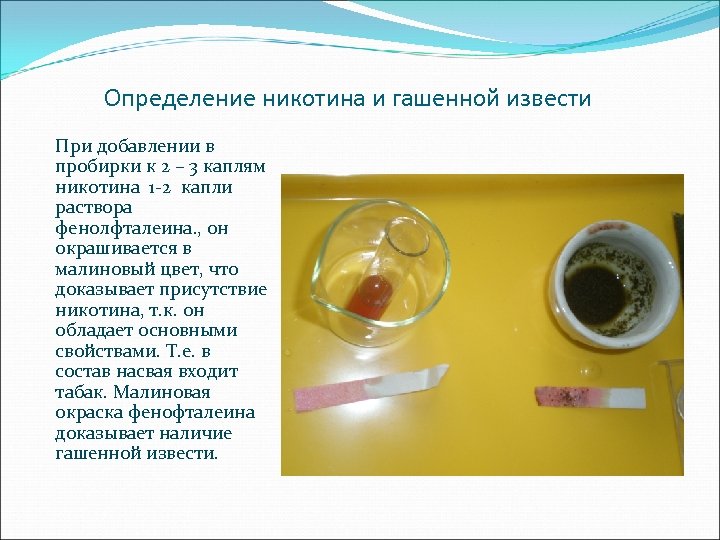 Определение никотина и гашенной извести

При добавлении в пробирки к 2 – 3 каплям никотина 1-2 капли раствора фенолфталеина., он окрашивается в малиновый цвет, что доказывает присутствие никотина, т.к. он обладает основными свойствами. Т.е. в состав насвая входит табак. Малиновая окраска фенофталеина доказывает наличие гашенной извести.